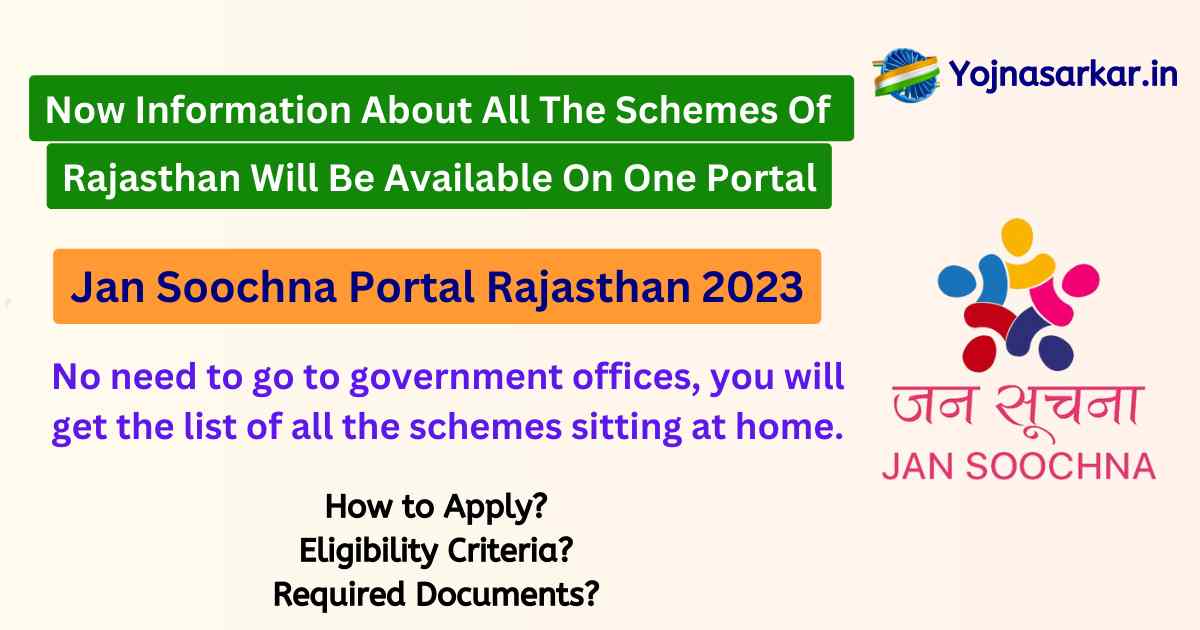 Yojnasarkar.in

Now Information About All The Schemes Of Rajasthan Will Be Available On One Portal

Jan Soochna Portal Rajasthan 2023

No need to go to government offices, you will get the list of all the schemes sitting at home.

How to Apply?
Eligibility Criteria?
Required Documents?

जन सूचना
JAN SOOCHNA